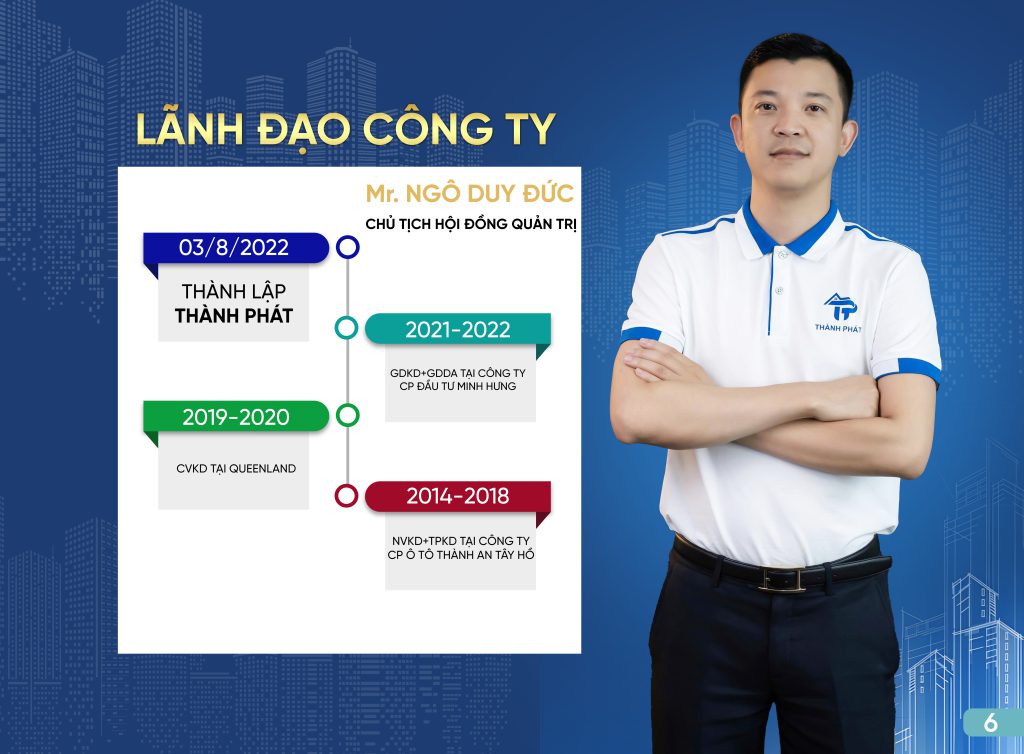 LÃNH ĐẠO CÔNG TY

Mr. NGÔ DUY ĐỨC

CHỦ TỊCH HỘI ĐỒNG QUẢN TRỊ

03/8/2022

THÀNH LẬP THÀNH PHÁT

2021-2022

GDKD+GDDA TẠI CÔNG TY CP ĐẦU TƯ MINH HƯNG

2019-2020

CVKD TẠI QUEENLAND

2014-2018

NVKD+TPKD TẠI CÔNG TY CP Ô TÔ THÀNH AN TÂY HỒ

THÀNH PHÁT

6